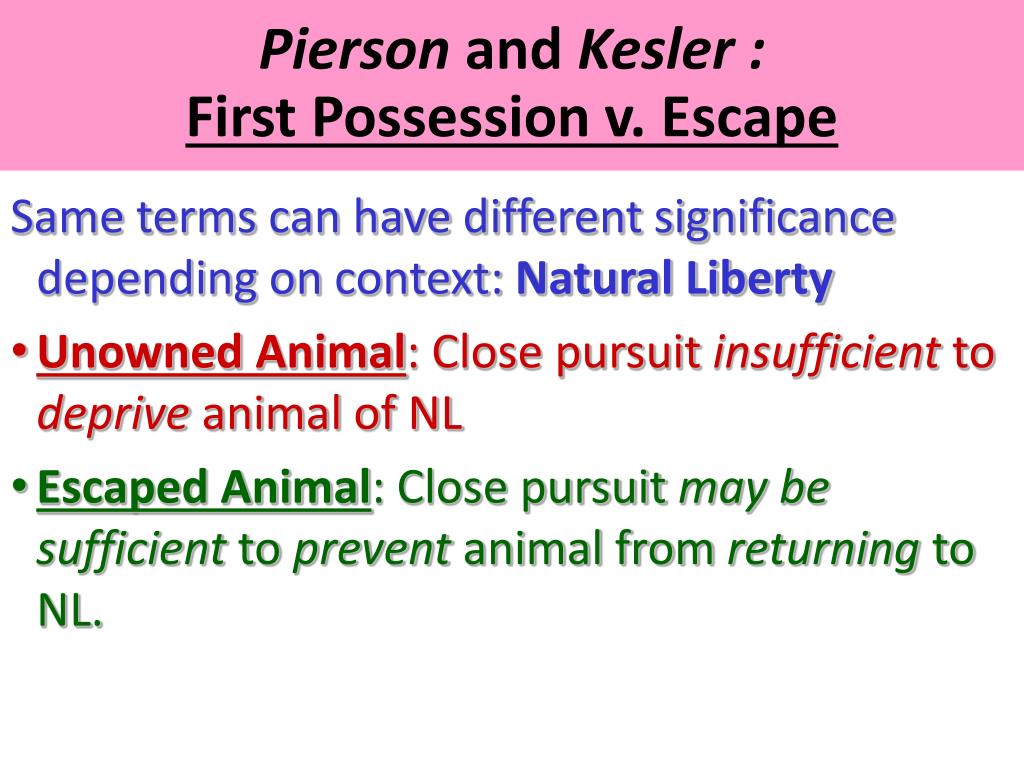 Pierson and Kesler :
First Possession v. Escape

Same terms can have different significance depending on context: Natural Liberty

• Unowned Animal: Close pursuit insufficient to deprive animal of NL

• Escaped Animal: Close pursuit may be sufficient to prevent animal from returning to NL.